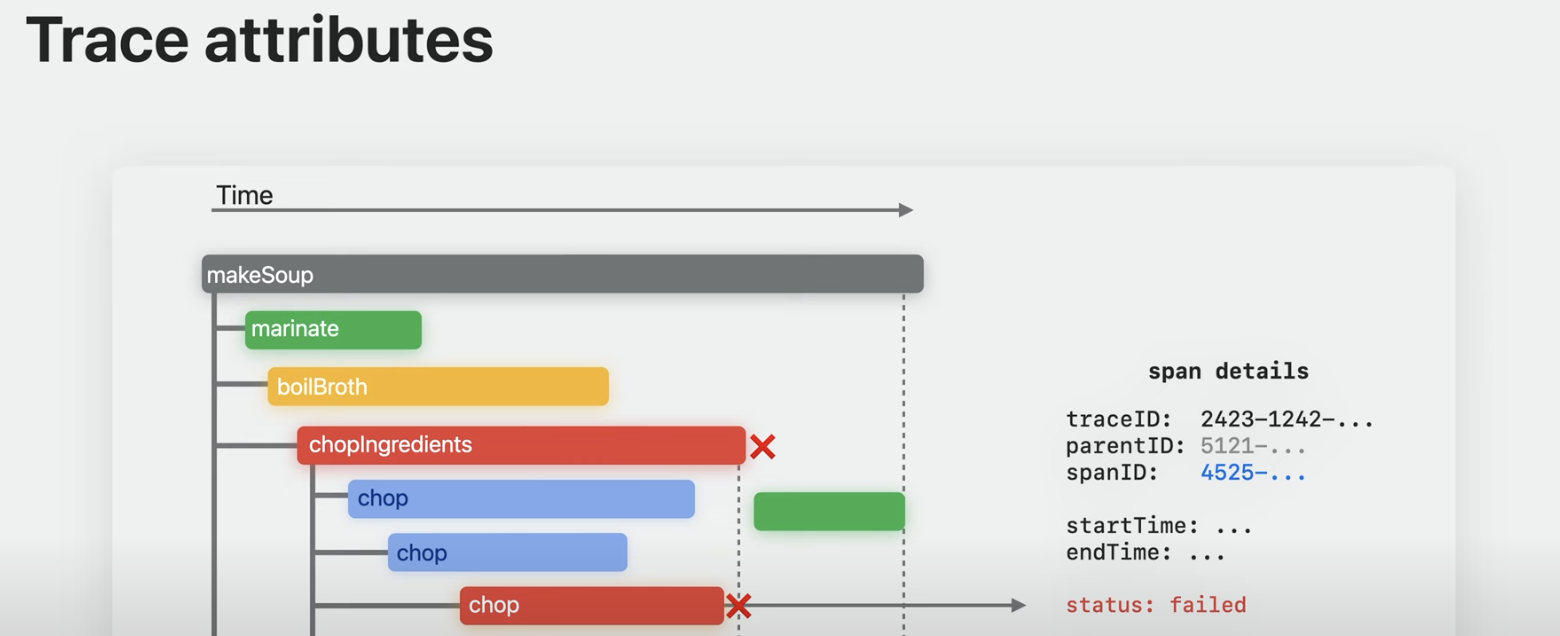 Trace attributes

Time

makeSoup

marinate

boilBroth

chopIngredients

chop

chop

chop

span details

traceID: 2423-1242-...
parentID: 5121-...
spanID: 4525-...

startTime: ...
endTime: ...

status: failed